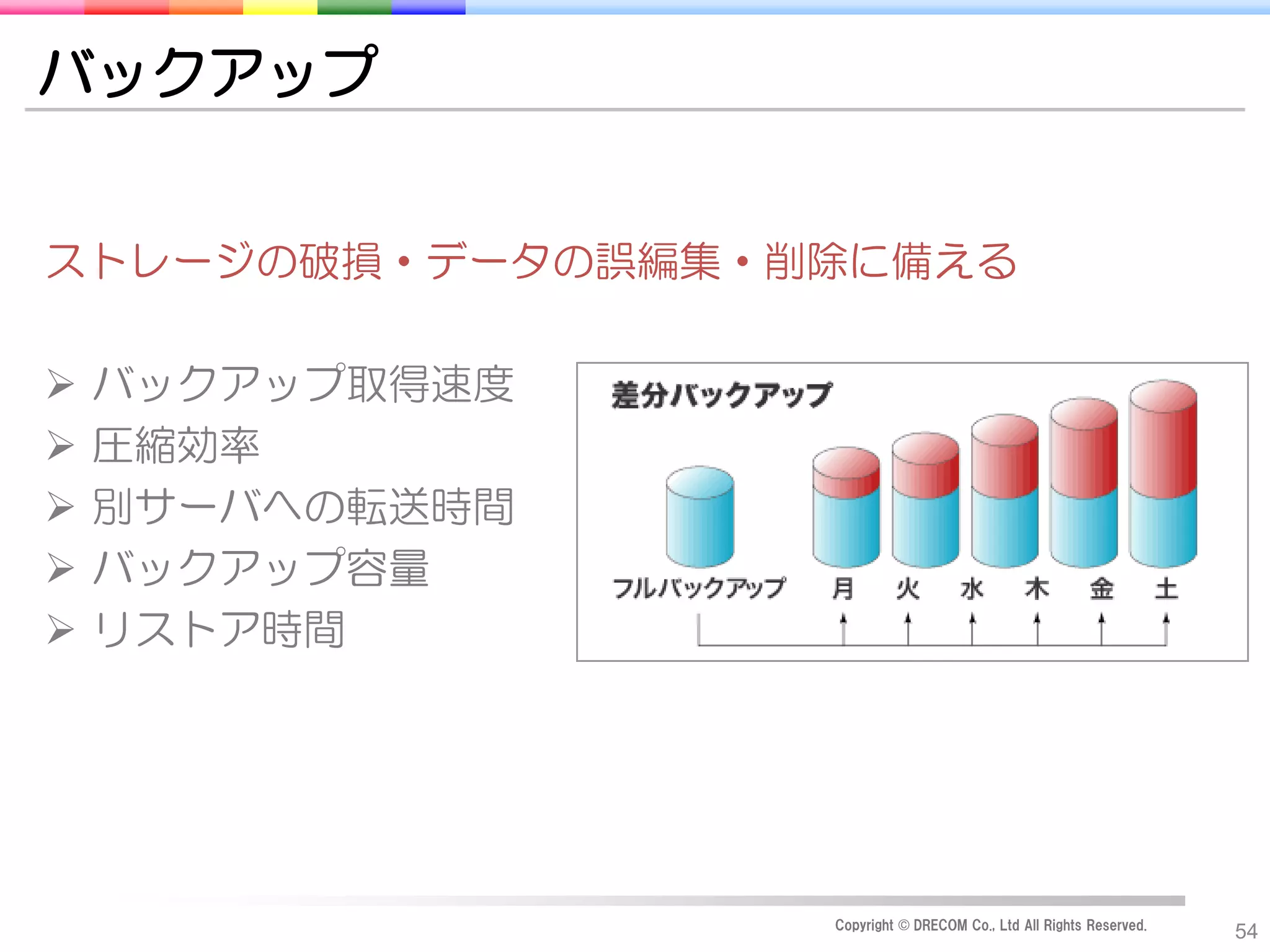 バックアップ

ストレージの破損・データの誤編集・削除に備える

➢ バックアップ取得速度
➢ 圧縮効率
➢ 別サーバへの転送時間
➢ バックアップ容量
➢ リストア時間

差分バックアップ

フルバックアップ 月 火 水 木 金 土

Copyright © DRECOM Co., Ltd All Rights Reserved.

54